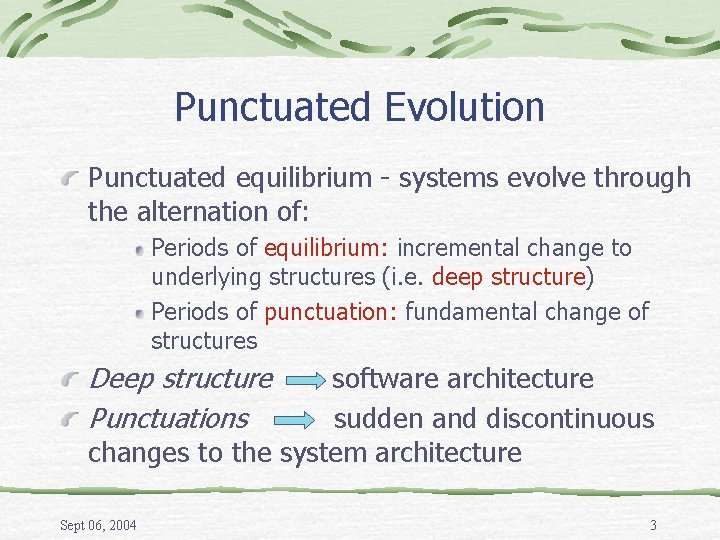 Punctuated Evolution

Punctuated equilibrium - systems evolve through the alternation of:

Periods of equilibrium: incremental change to underlying structures (i.e. deep structure)

Periods of punctuation: fundamental change of structures

Deep structure software architecture

Punctuations sudden and discontinuous changes to the system architecture

Sept 06, 2004

3